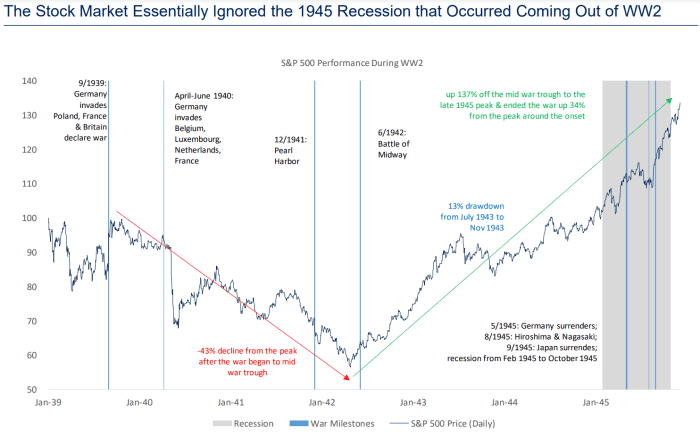 The Stock Market Essentially Ignored the 1945 Recession that Occurred Coming Out of WW2

S&P 500 Performance During WW2

140
130
120
110
100
90
80
70
60
50

9/1939: Germany invades Poland, France & Britain declare war

April-June 1940: Germany invades Belgium, Luxembourg, Netherlands, France

12/1941: Pearl Harbor

6/1942: Battle of Midway

up 137% off the mid war trough to the late 1945 peak & ended the war up 34% from the peak around the onset

13% drawdown from July 1943 to Nov 1943

-43% decline from the peak after the war began to mid war trough

5/1945: Germany surrenders; 8/1945: Hiroshima & Nagasaki; 9/1945: Japan surrendes; recession from Feb 1945 to October 1945

Jan-39 Jan-40 Jan-41 Jan-42 Jan-43 Jan-44 Jan-45

Recession War Milestones S&P 500 Price (Daily)